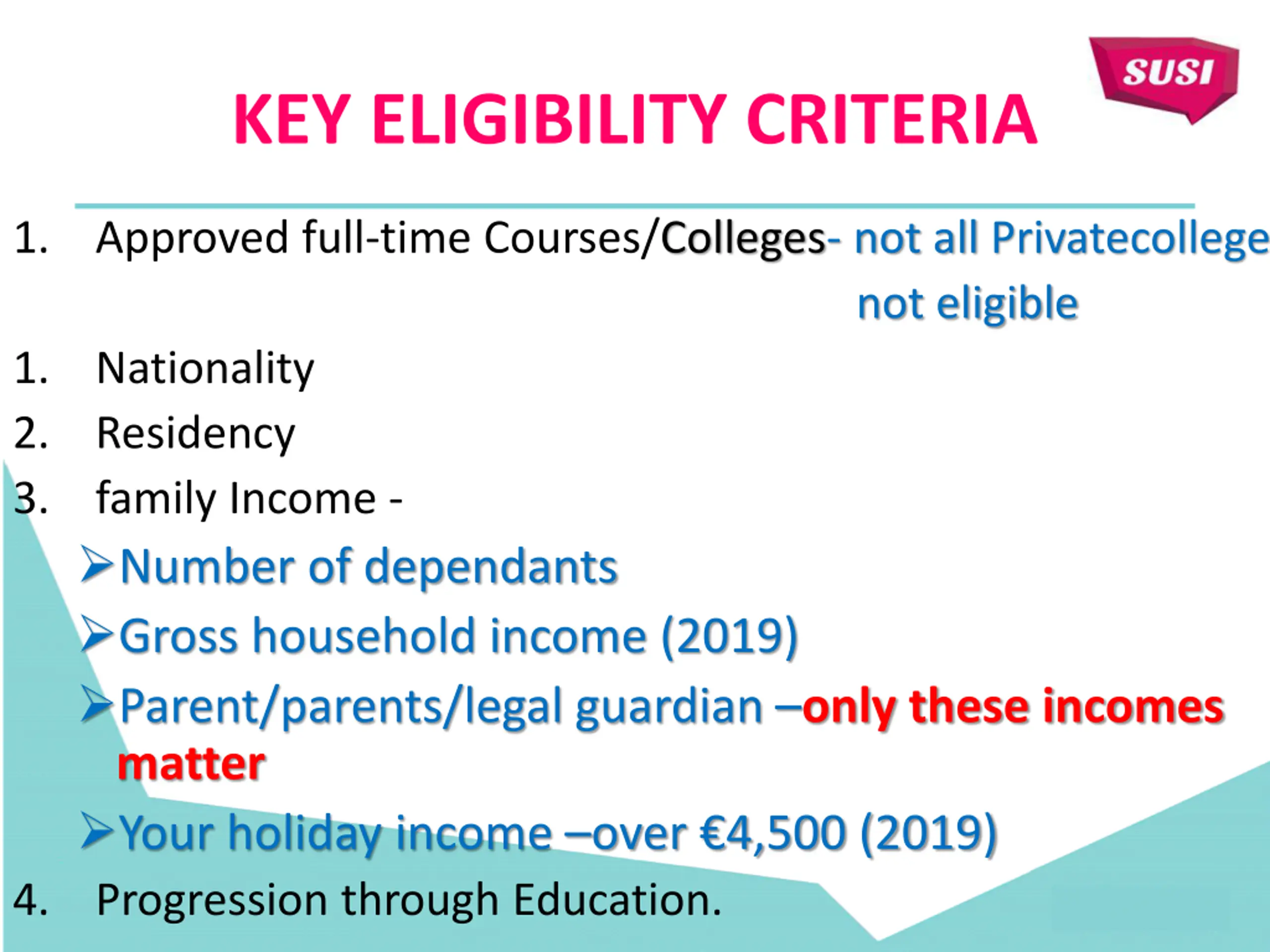 SUSI

KEY ELIGIBILITY CRITERIA

1. Approved full-time Courses/Colleges- not all Privatecollege not eligible

1. Nationality
2. Residency
3. family Income -
➢Number of dependants
➢Gross household income (2019)
➢Parent/parents/legal guardian –only these incomes matter
➢Your holiday income –over €4,500 (2019)
4. Progression through Education.